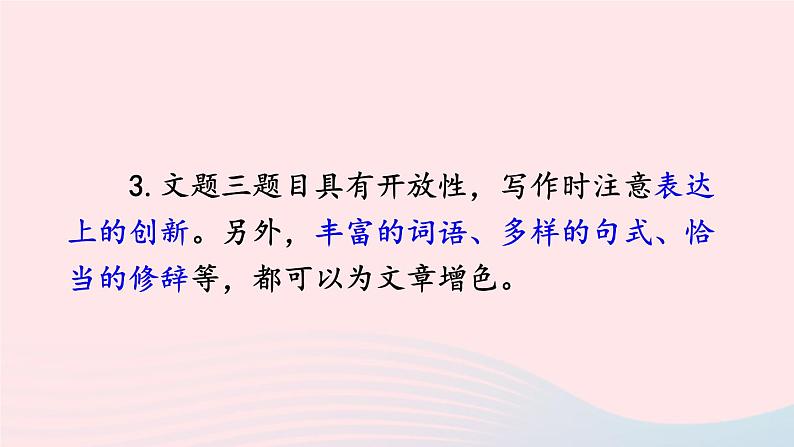 3. 文题三题目具有开放性，写作时注意表达上的创新。另外，丰富的词语、多样的句式、恰当的修辞等，都可以为文章增色。